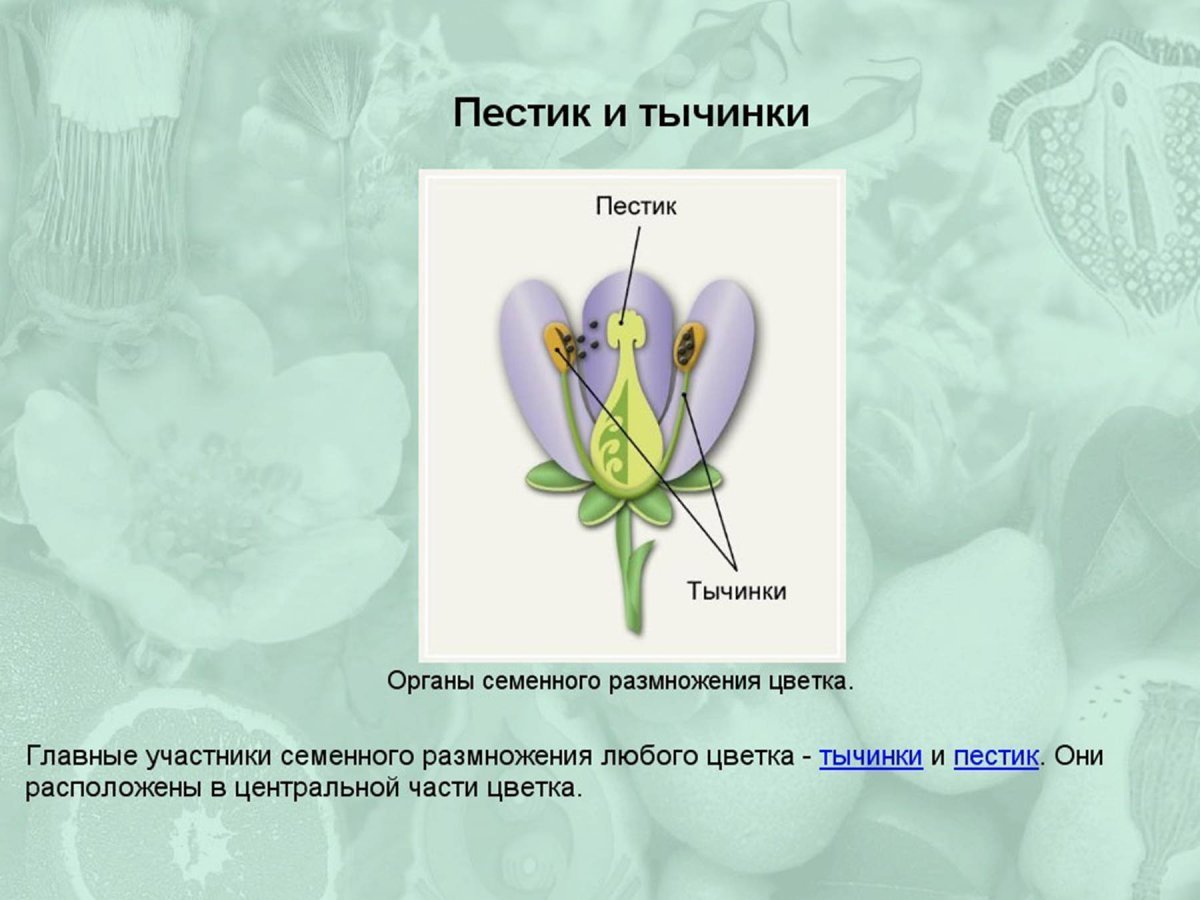 Пестик и тычинки

Пестик

Тычинки

Органы семенного размножения цветка.

Главные участники семенного размножения любого цветка - тычинки и пестик. Они расположены в центральной части цветка.